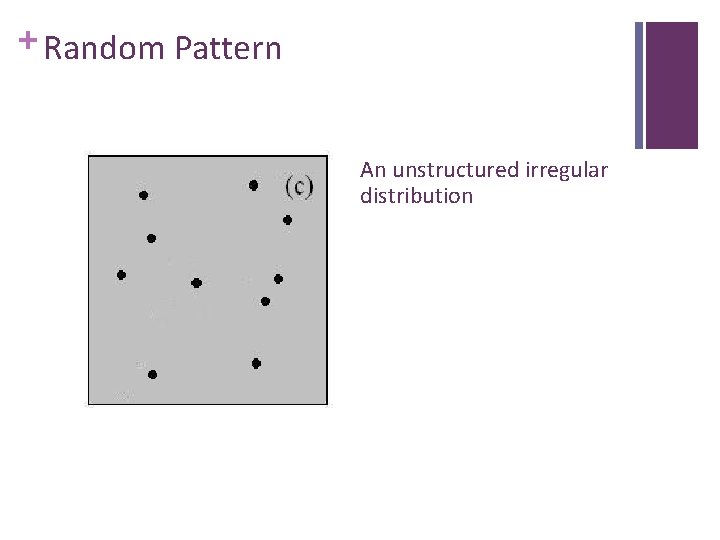 + Random Pattern

(c)

An unstructured irregular distribution